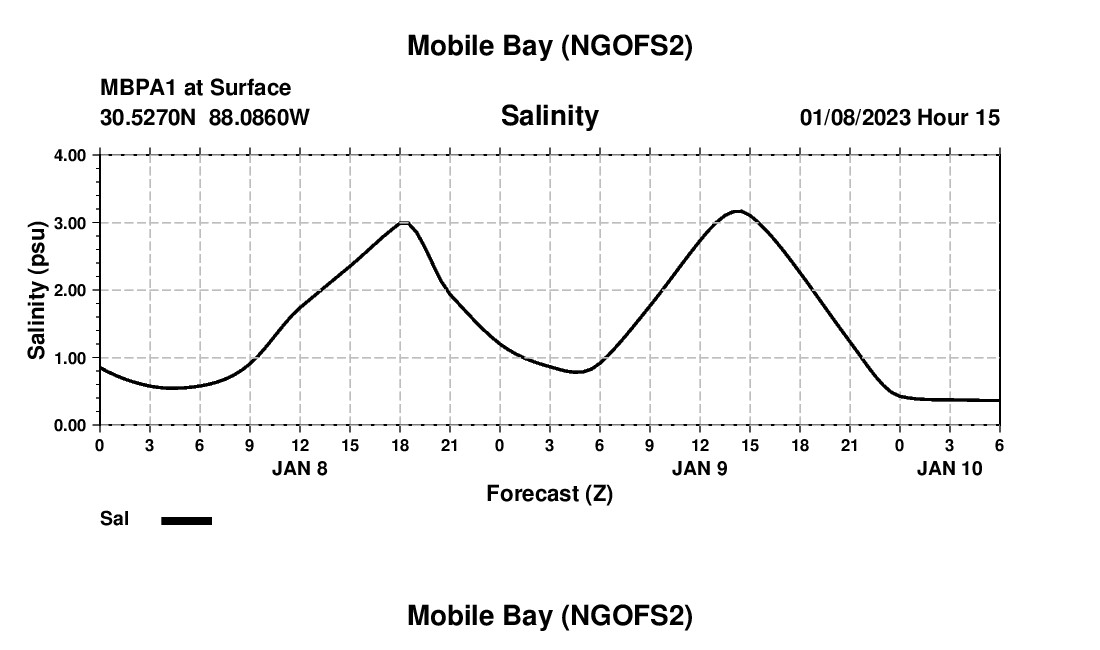 Mobile Bay (NGOFS2)

MBPA1 at Surface
30.5270N 88.0860W

Salinity

01/08/2023 Hour 15

Salinity (psu)

4.00
3.00
2.00
1.00
0.00

0 3 6 9 12 15 18 21 0 3 6 9 12 15 18 21 0 3 6

JAN 8

JAN 9

JAN 10

Forecast (Z)

Sal

Mobile Bay (NGOFS2)